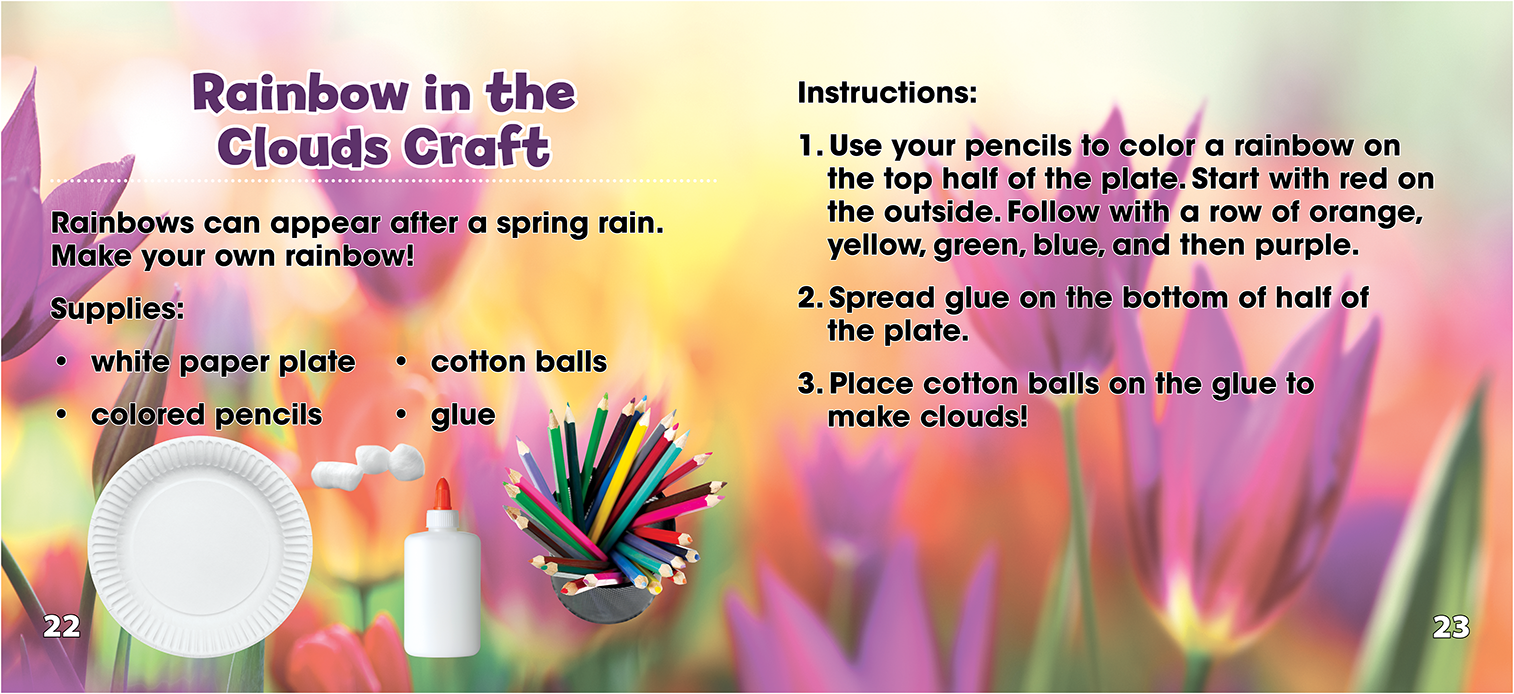 Rainbow in the Clouds Craft

Rainbows can appear after a spring rain. Make your own rainbow!

Supplies:

• white paper plate
• colored pencils
• cotton balls
• glue

22

Instructions:

1. Use your pencils to color a rainbow on the top half of the plate. Start with red on the outside. Follow with a row of orange, yellow, green, blue, and then purple.

2. Spread glue on the bottom of half of the plate.

3. Place cotton balls on the glue to make clouds!

23